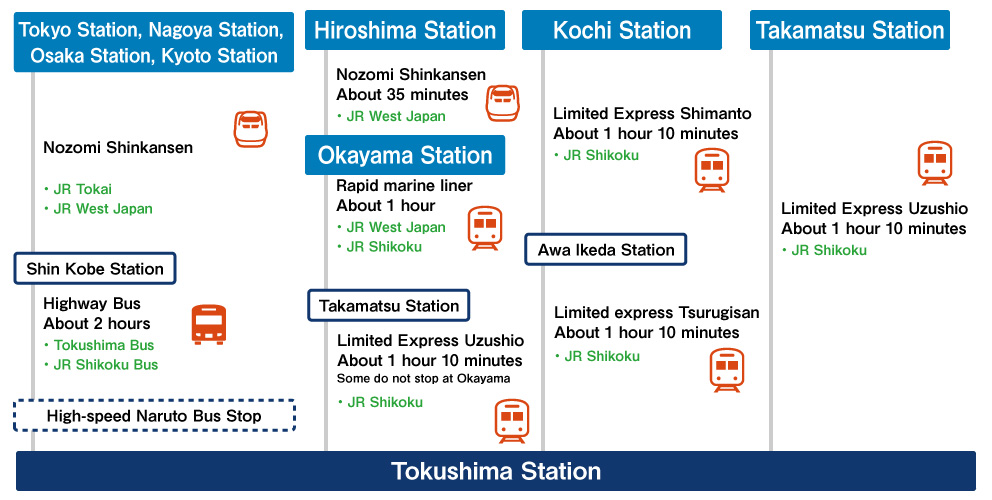 Tokyo Station, Nagoya Station, Osaka Station, Kyoto Station

Nozomi Shinkansen

・JR Tokai
・JR West Japan

Shin Kobe Station

Highway Bus
About 2 hours
・Tokushima Bus
・JR Shikoku Bus

High-speed Naruto Bus Stop

Hiroshima Station

Nozomi Shinkansen
About 35 minutes
・JR West Japan

Okayama Station

Rapid marine liner
About 1 hour
・JR West Japan
・JR Shikoku

Takamatsu Station

Limited Express Uzushio
About 1 hour 10 minutes
Some do not stop at Okayama
・JR Shikoku

Kochi Station

Limited Express Shimanto
About 1 hour 10 minutes
・JR Shikoku

Awa Ikeda Station

Limited express Tsurugisan
About 1 hour 10 minutes
・JR Shikoku

Takamatsu Station

Limited Express Uzushio
About 1 hour 10 minutes
・JR Shikoku

Tokushima Station